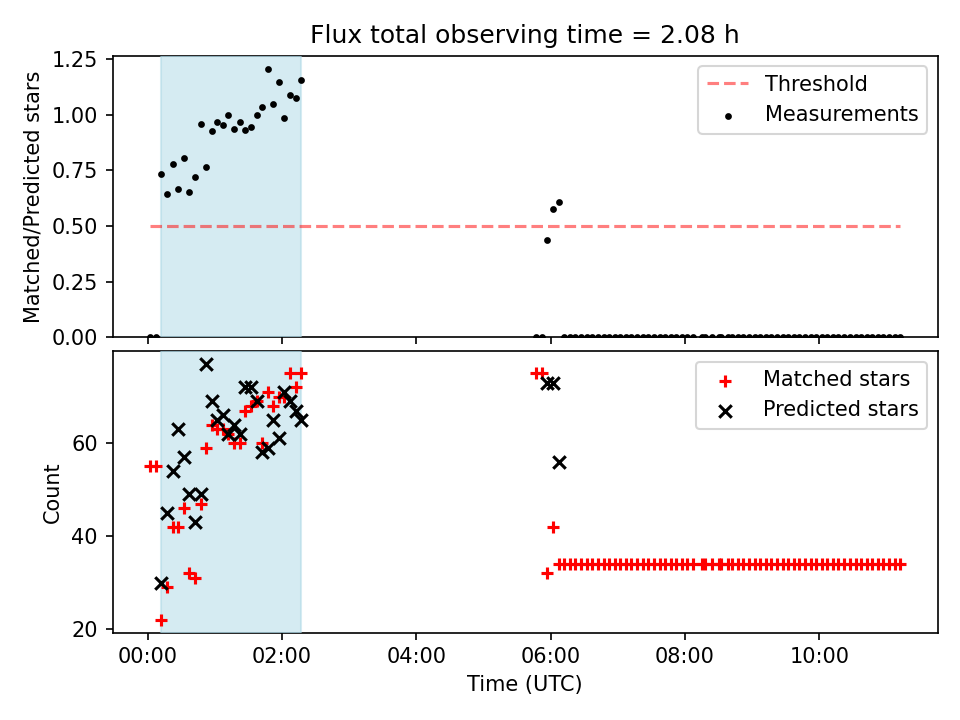 Flux total observing time = 2.08 h

Matched/Predicted stars

1.25
1.00
0.75
0.50
0.25
0.00

Threshold
Measurements

Count

60
40
20

Matched stars
Predicted stars

00:00
02:00
04:00
06:00
08:00
10:00

Time (UTC)